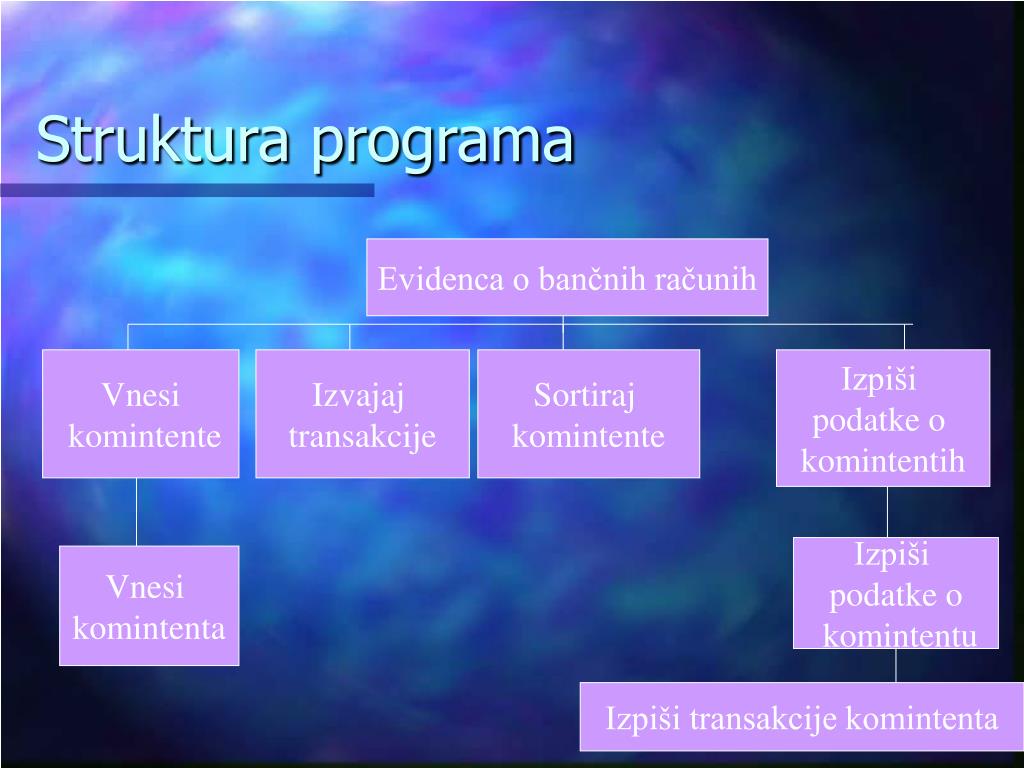 Struktura programa

Evidenca o bančnih računih

Vnesi komintente

Izvajaj transakcije

Sortiraj komintente

Izpiši podatke o komintentih

Vnesi komintenta

Izpiši podatke o komintentu

Izpiši transakcije komintenta